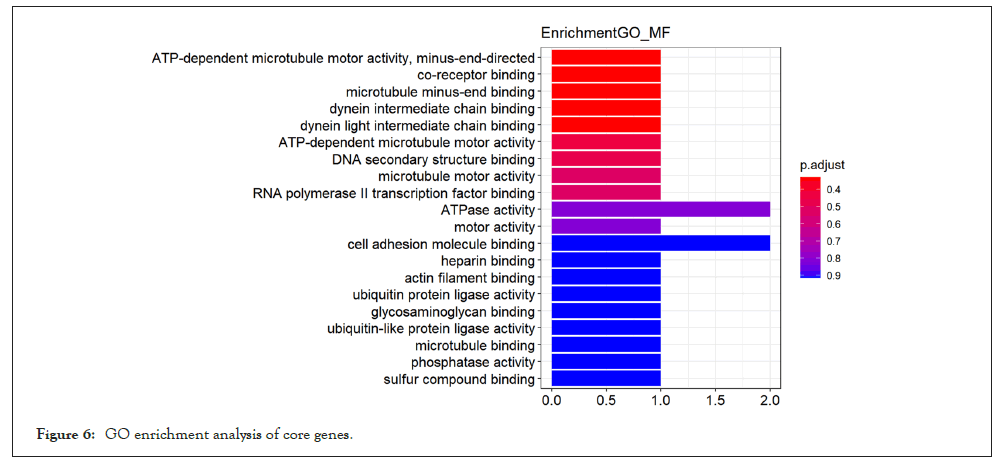 EnrichmentGO_MF

ATP-dependent microtubule motor activity, minus-end-directed
co-receptor binding
microtubule minus-end binding
dynein intermediate chain binding
dynein light intermediate chain binding
ATP-dependent microtubule motor activity
DNA secondary structure binding
microtubule motor activity
RNA polymerase II transcription factor binding
ATPase activity
motor activity
cell adhesion molecule binding
heparin binding
actin filament binding
ubiquitin protein ligase activity
glycosaminoglycan binding
ubiquitin-like protein ligase activity
microtubule binding
phosphatase activity
sulfur compound binding

0.0 0.5 1.0 1.5 2.0

p.adjust
0.4
0.5
0.6
0.7
0.8
0.9

Figure 6: GO enrichment analysis of core genes.